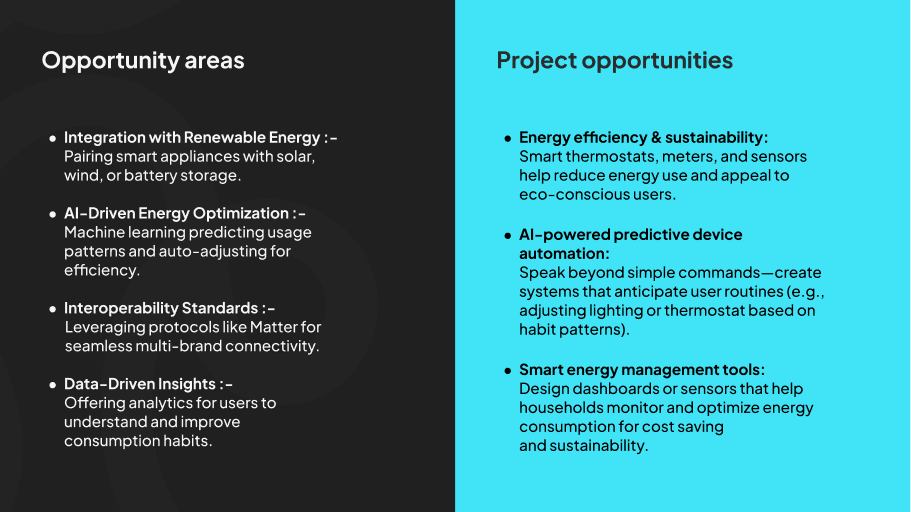 Opportunity areas

- Integration with Renewable Energy :- Pairing smart appliances with solar, wind, or battery storage.

- AI-Driven Energy Optimization :- Machine learning predicting usage patterns and auto-adjusting for efficiency.

- Interoperability Standards :- Leveraging protocols like Matter for seamless multi-brand connectivity.

- Data-Driven Insights :- Offering analytics for users to understand and improve consumption habits.

Project opportunities

- Energy efficiency & sustainability: Smart thermostats, meters, and sensors help reduce energy use and appeal to eco-conscious users.

- AI-powered predictive device automation: Speak beyond simple commands—create systems that anticipate user routines (e.g., adjusting lighting or thermostat based on habit patterns).

- Smart energy management tools: Design dashboards or sensors that help households monitor and optimize energy consumption for cost saving and sustainability.